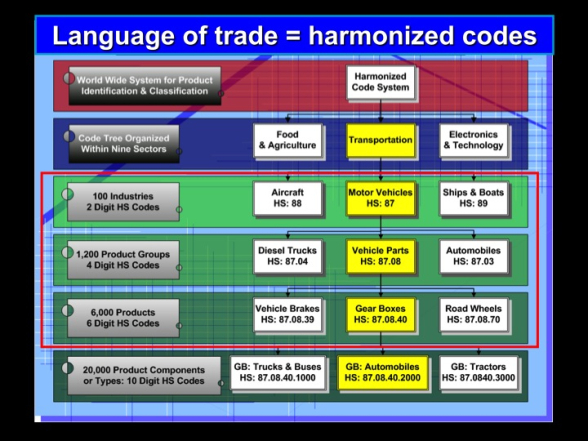 Language of trade = harmonized codes

World Wide System for Product Identification & Classification

Harmonized Code System

Code Tree Organized Within Nine Sectors

Food & Agriculture

Transportation

Electronics & Technology

100 Industries 2 Digit HS Codes

Aircraft HS: 88

Motor Vehicles HS: 87

Ships & Boats HS: 89

1,200 Product Groups 4 Digit HS Codes

Diesel Trucks HS: 87.04

Vehicle Parts HS: 87.08

Automobiles HS: 87.03

6,000 Products 6 Digit HS Codes

Vehicle Brakes HS: 87.08.39

Gear Boxes HS: 87.08.40

Road Wheels HS: 87.08.70

20,000 Product Components or Types: 10 Digit HS Codes

GB: Trucks & Buses HS: 87.08.40.1000

GB: Automobiles HS: 87.08.40.2000

GB: Tractors HS: 87.0840.3000